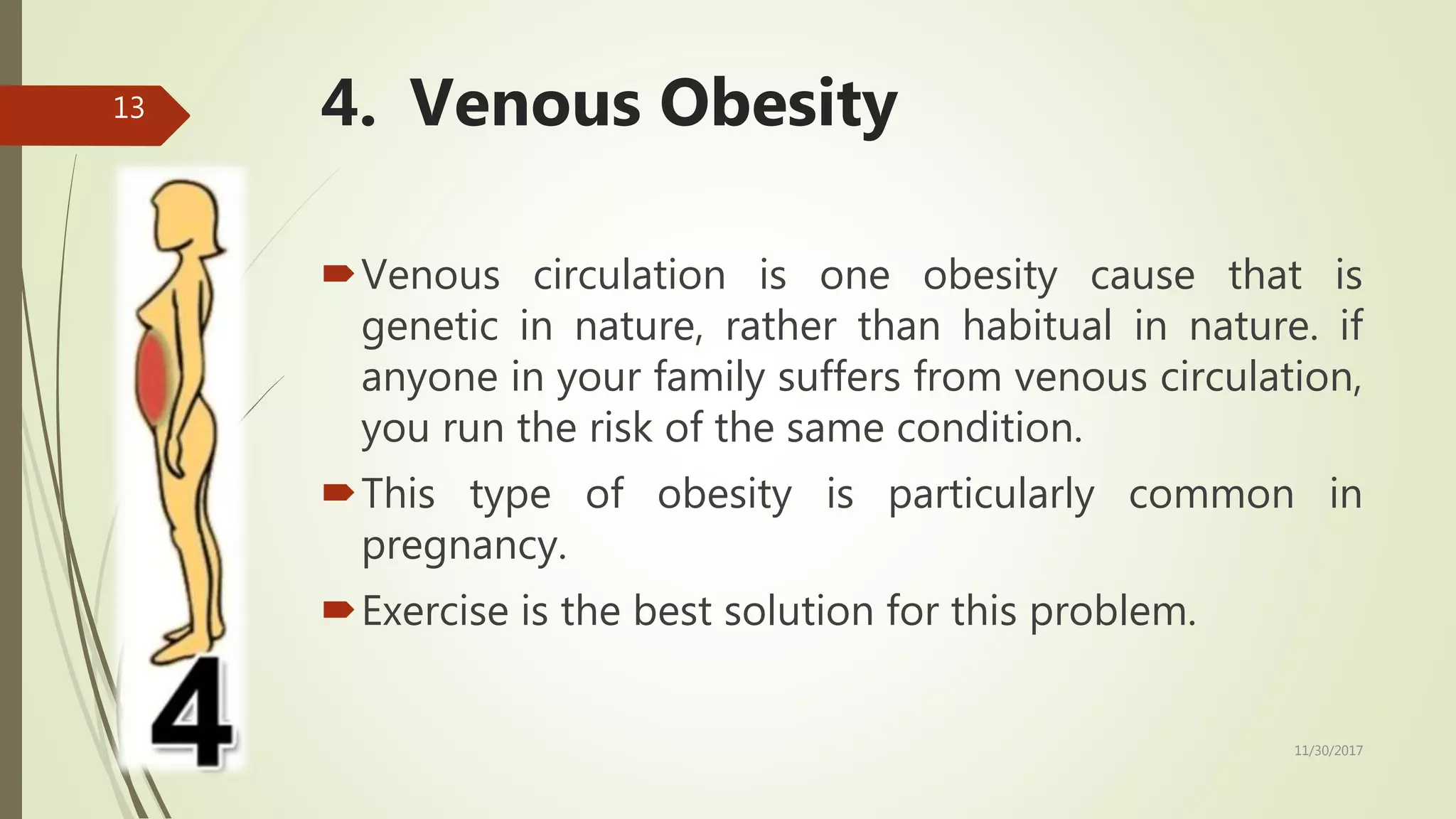 13

4. Venous Obesity

Venous circulation is one obesity cause that is genetic in nature, rather than habitual in nature. if anyone in your family suffers from venous circulation, you run the risk of the same condition.

This type of obesity is particularly common in pregnancy.

Exercise is the best solution for this problem.

4

11/30/2017